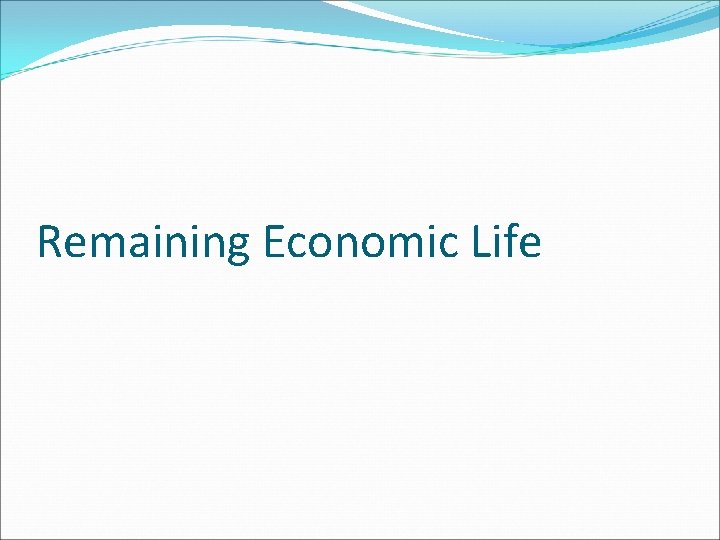 Remaining Economic Life